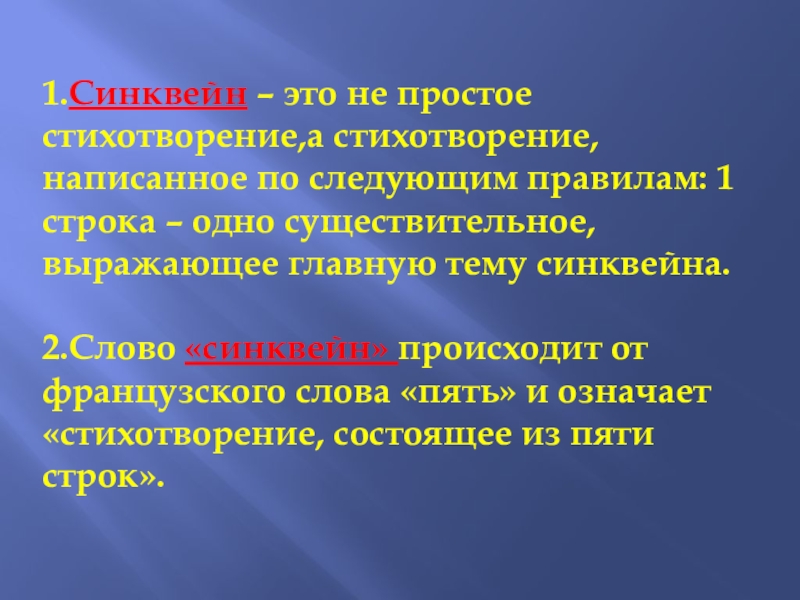 1.Синквейн – это не простое стихотворение,а стихотворение, написанное по следующим правилам: 1 строка – одно существительное, выражающее главную тему синквейна.

2.Слово «синквейн» происходит от французского слова «пять» и означает «стихотворение, состоящее из пяти строк».